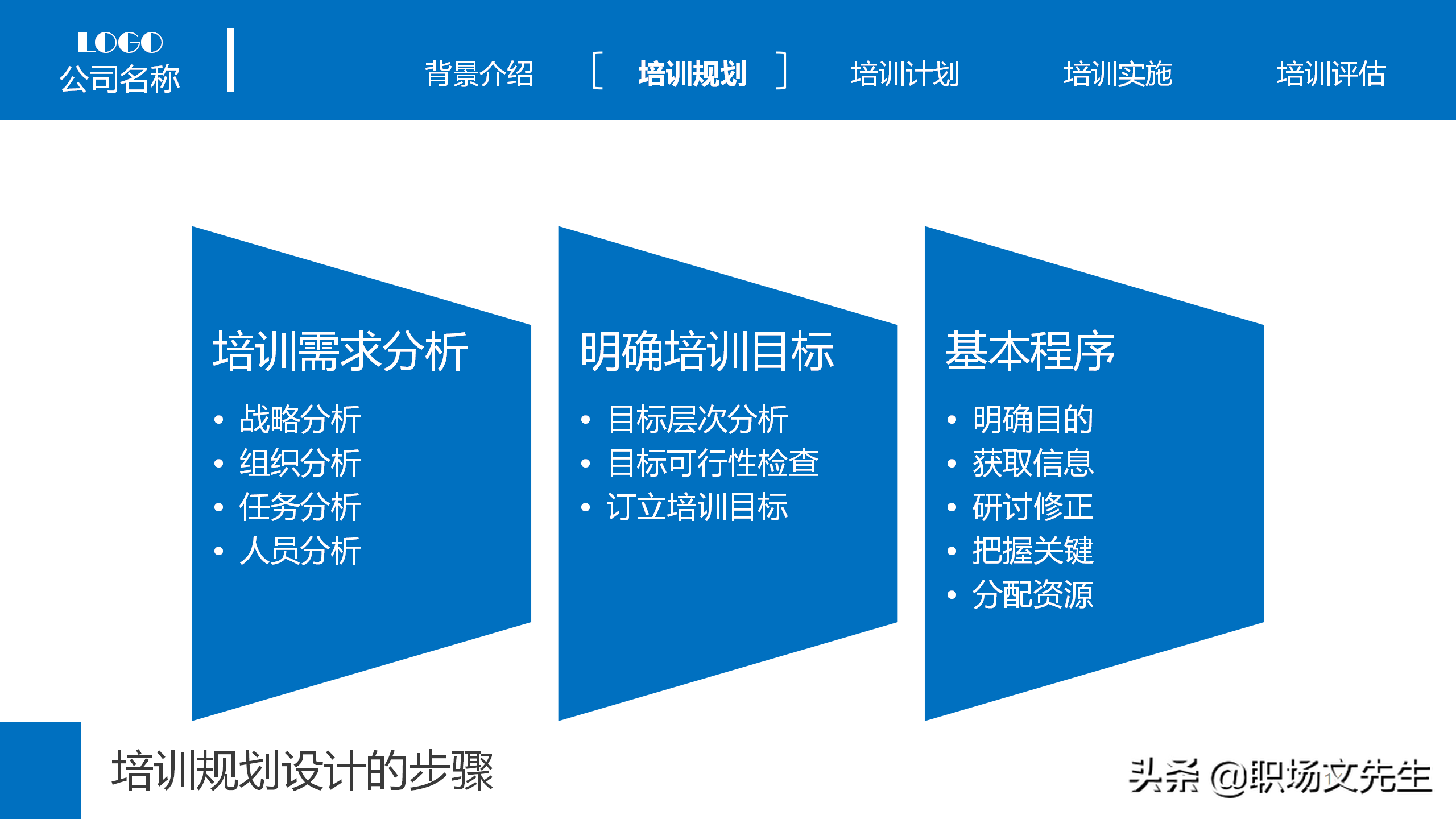 LOGO
公司名称

背景介绍 [ 培训规划 ] 培训计划 培训实施 培训评估

培训需求分析
• 战略分析
• 组织分析
• 任务分析
• 人员分析

明确培训目标
• 目标层次分析
• 目标可行性检查
• 订立培训目标

基本程序
• 明确目的
• 获取信息
• 研讨修正
• 把握关键
• 分配资源

培训规划设计的步骤

头条 @职场文先生